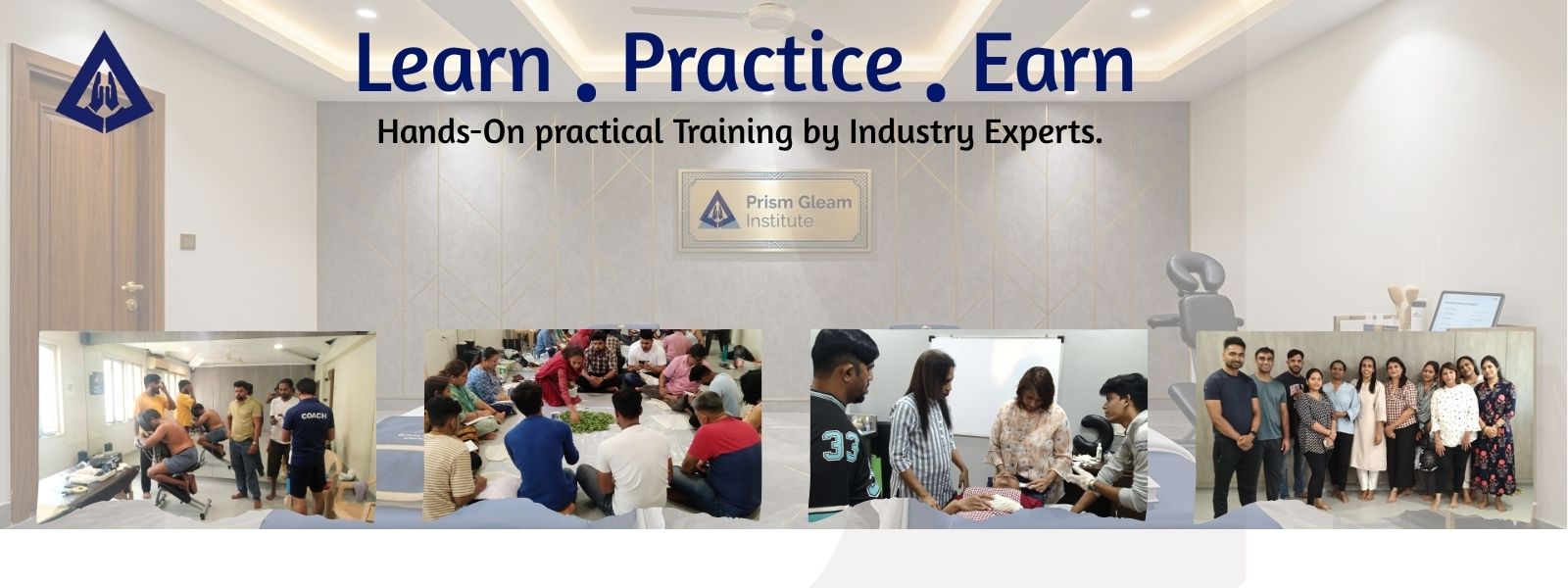 Learn . Practice . Earn

Hands-On practical Training by Industry Experts.

Prism Gleam Institute

COACH

33